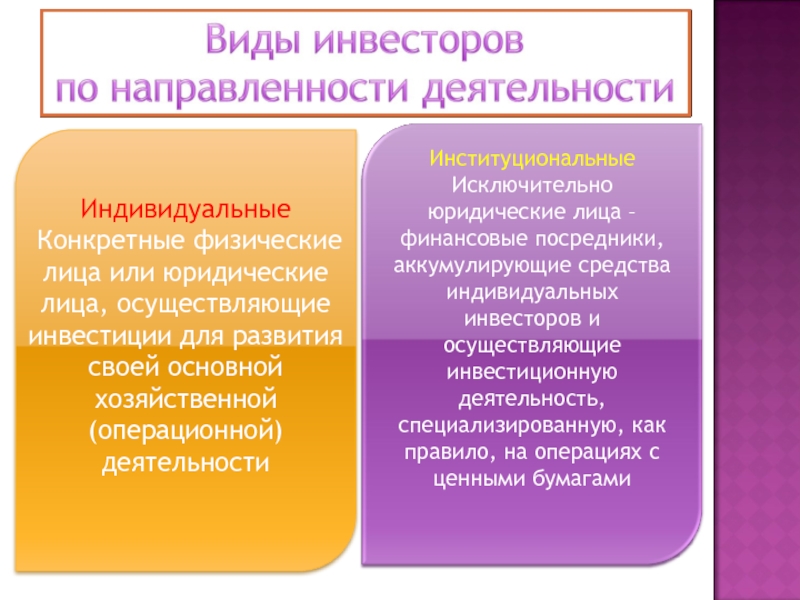 Виды инвесторов
по направленности деятельности

Индивидуальные
Конкретные физические лица или юридические лица, осуществляющие инвестиции для развития своей основной хозяйственной (операционной) деятельности

Институциональные
Исключительно юридические лица – финансовые посредники, аккумулирующие средства индивидуальных инвесторов и осуществляющие инвестиционную деятельность, специализированную, как правило, на операциях с ценными бумагами